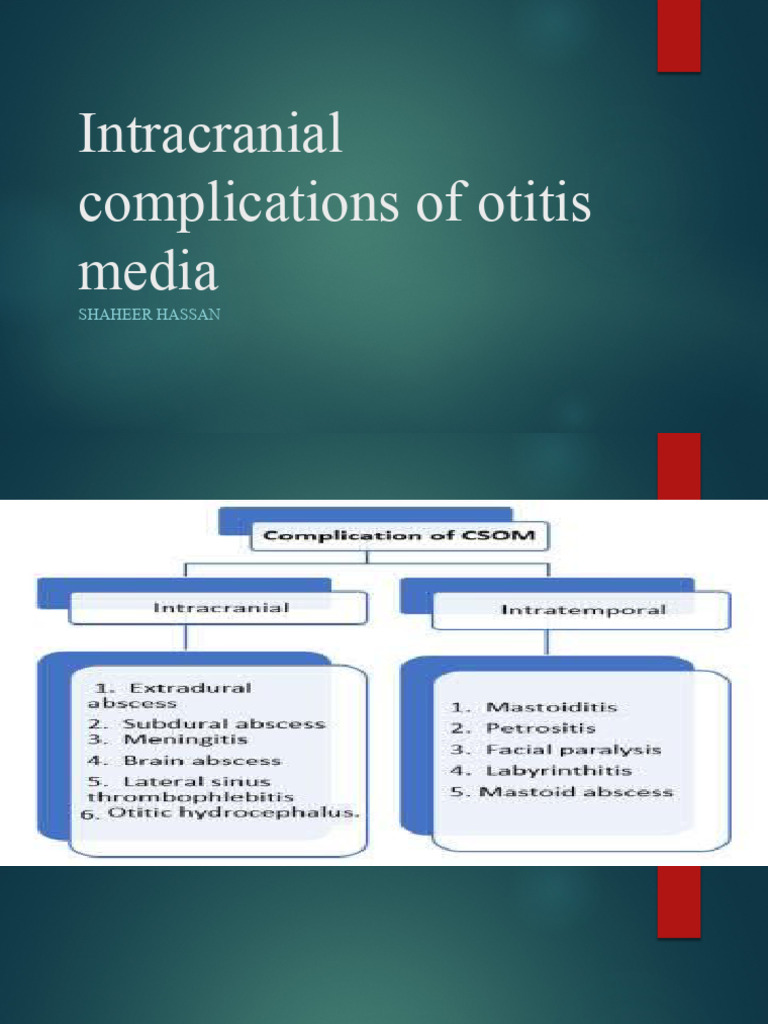 Intracranial complications of otitis media

SHAHEER HASSAN

Complication of CSOM

Intracranial

1. Extradural abscess
2. Subdural abscess
3. Meningitis
4. Brain abscess
5. Lateral sinus thrombophlebitis
6. Otitic hydrocephalus.

Intratemporal

1. Mastoiditis
2. Petrositis
3. Facial paralysis
4. Labyrinthitis
5. Mastoid abscess